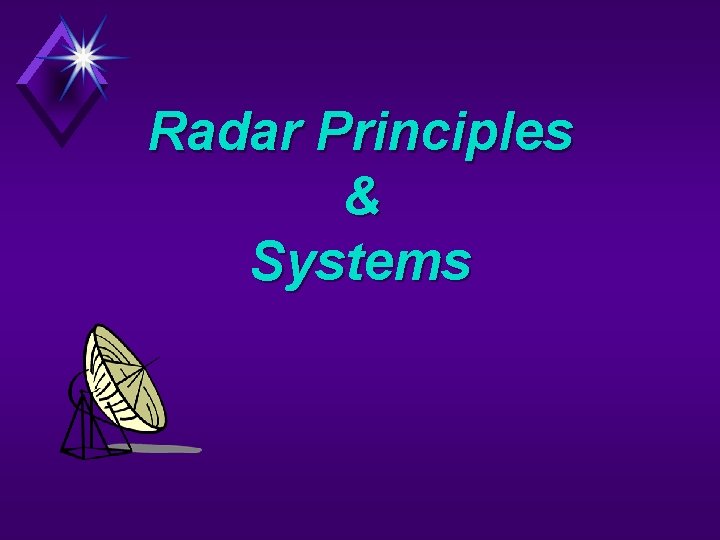 Radar Principles
&
Systems